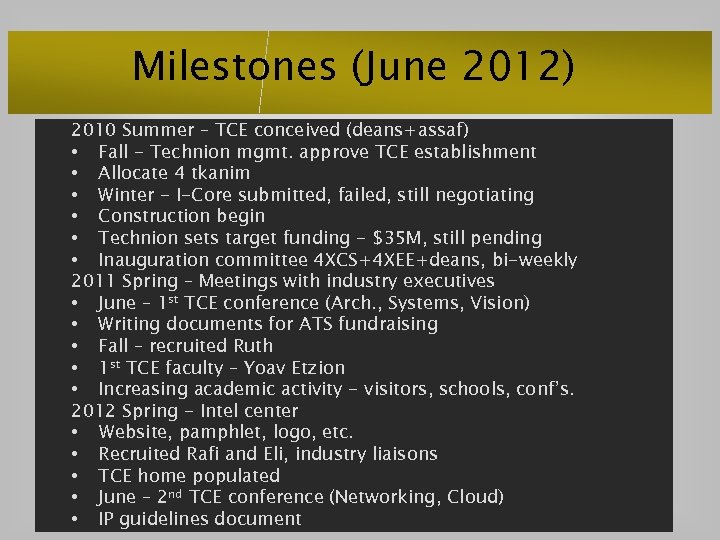 Milestones (June 2012)

2010 Summer – TCE conceived (deans+assaf)
• Fall – Technion mgmt. approve TCE establishment
• Allocate 4 tkanim
• Winter – I-Core submitted, failed, still negotiating
• Construction begin
• Technion sets target funding – \$35M, still pending
• Inauguration committee 4XCS+4XEE+deans, bi-weekly
2011 Spring – Meetings with industry executives
• June – 1$^{st}$ TCE conference (Arch., Systems, Vision)
• Writing documents for ATS fundraising
• Fall – recruited Ruth
• 1$^{st}$ TCE faculty – Yoav Etzion
• Increasing academic activity – visitors, schools, conf's.
2012 Spring – Intel center
• Website, pamphlet, logo, etc.
• Recruited Rafi and Eli, industry liaisons
• TCE home populated
• June – 2$^{nd}$ TCE conference (Networking, Cloud)
• IP guidelines document